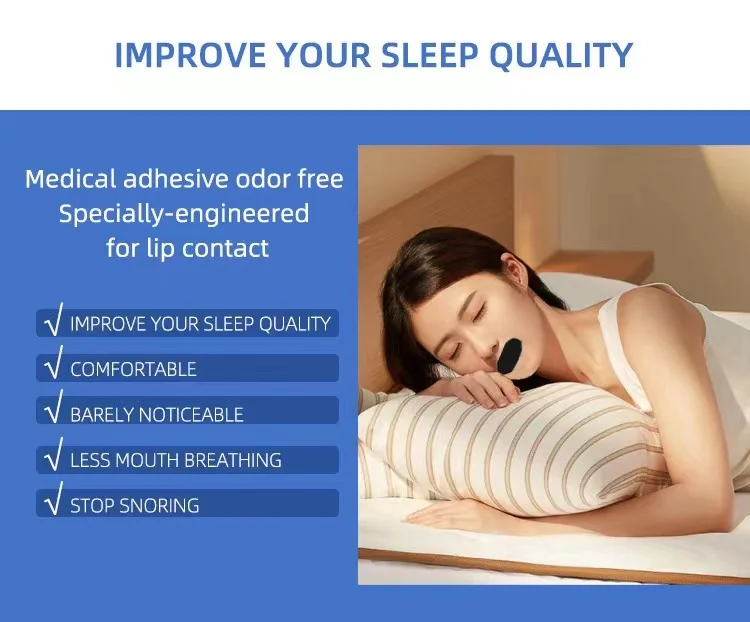 IMPROVE YOUR SLEEP QUALITY

Medical adhesive odor free
Specially-engineered
for lip contact

√ IMPROVE YOUR SLEEP QUALITY

√ COMFORTABLE

√ BARELY NOTICEABLE

√ LESS MOUTH BREATHING

√ STOP SNORING